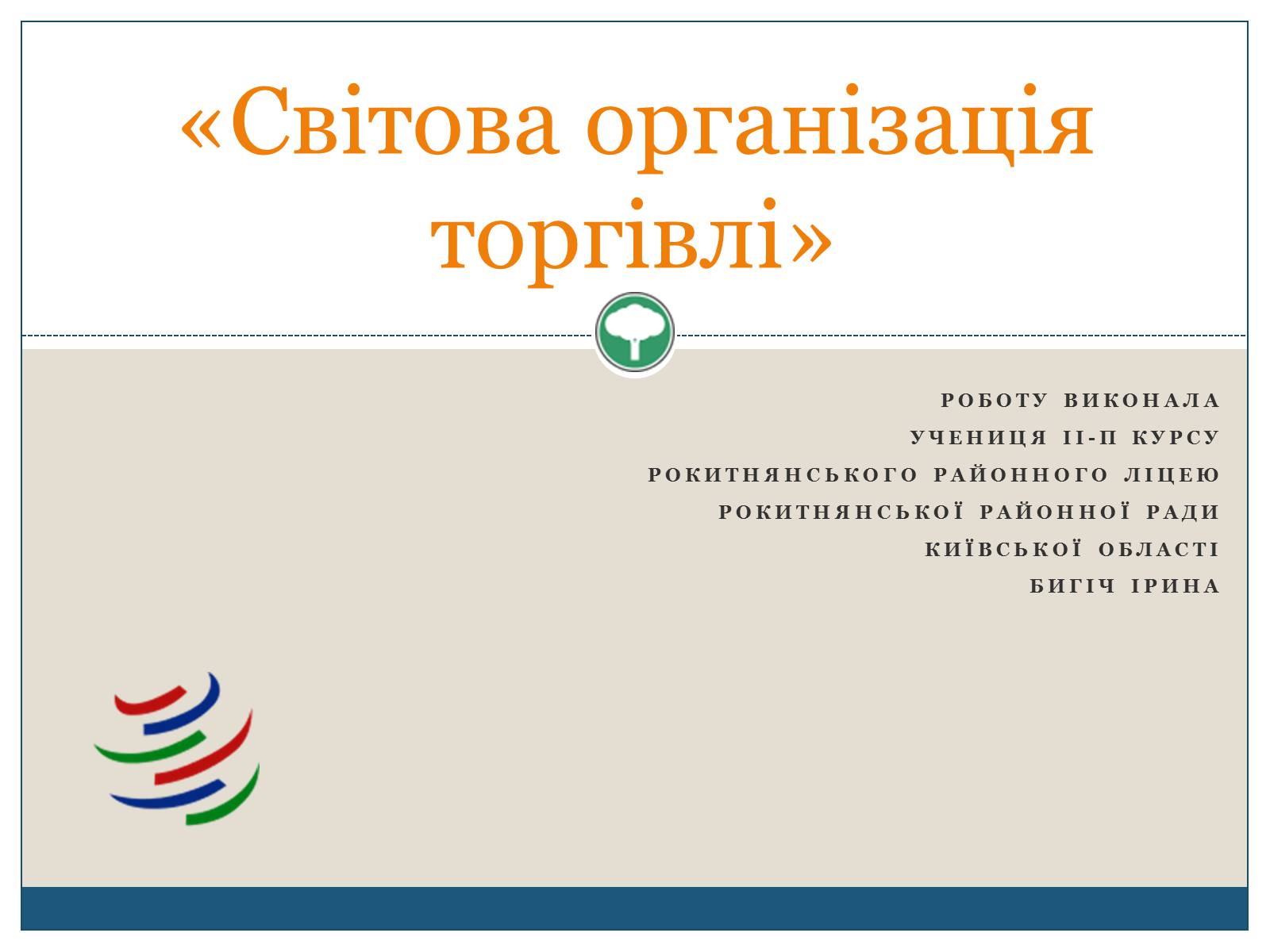 «Світова організація торгівлі»

РОБОТУ ВИКОНАЛА
УЧЕНИЦЯ ІІ-П КУРСУ
РОКИТНЯНСЬКОГО РАЙОННОГО ЛІЦЕЮ
РОКИТНЯНСЬКОЇ РАЙОННОЇ РАДИ
КИЇВСЬКОЇ ОБЛАСТІ
БИГІЧ ІРИНА